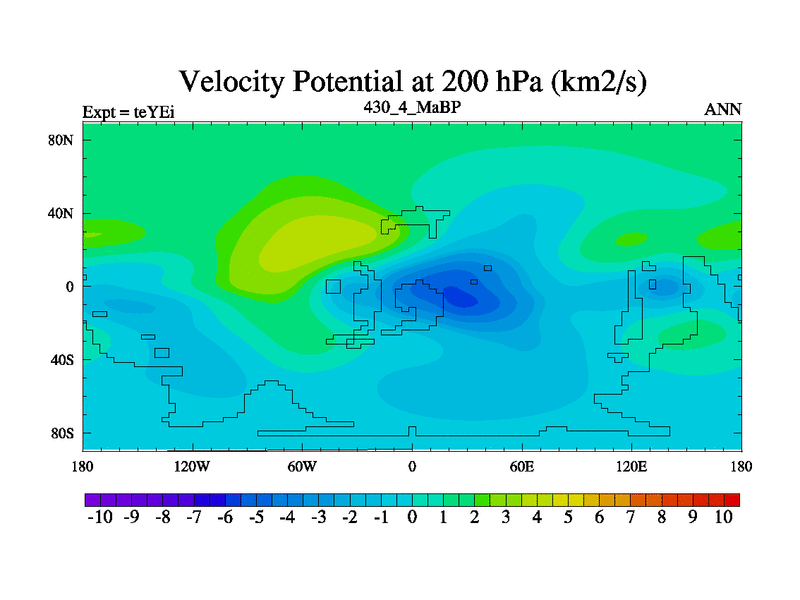 Velocity Potential at 200 hPa (km2/s)

Expt = teYEi
430_4_MaBP
ANN

80N
40N
0
40S
80S

180
120W
60W
0
60E
120E
180

-10 -9 -8 -7 -6 -5 -4 -3 -2 -1 0 1 2 3 4 5 6 7 8 9 10